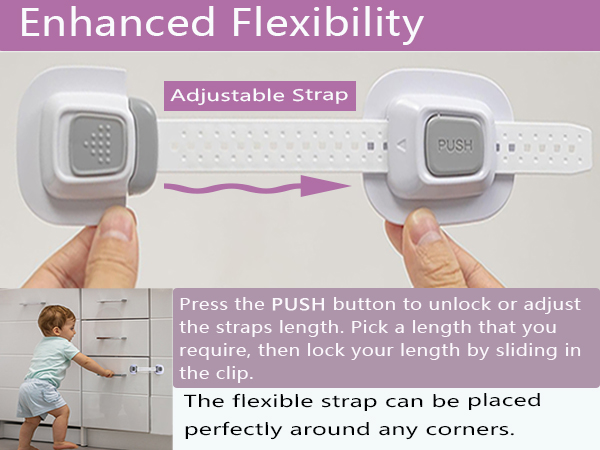 Enhanced Flexibility

Adjustable Strap

PUSH

Press the PUSH button to unlock or adjust the straps length. Pick a length that you require, then lock your length by sliding in the clip.

The flexible strap can be placed perfectly around any corners.